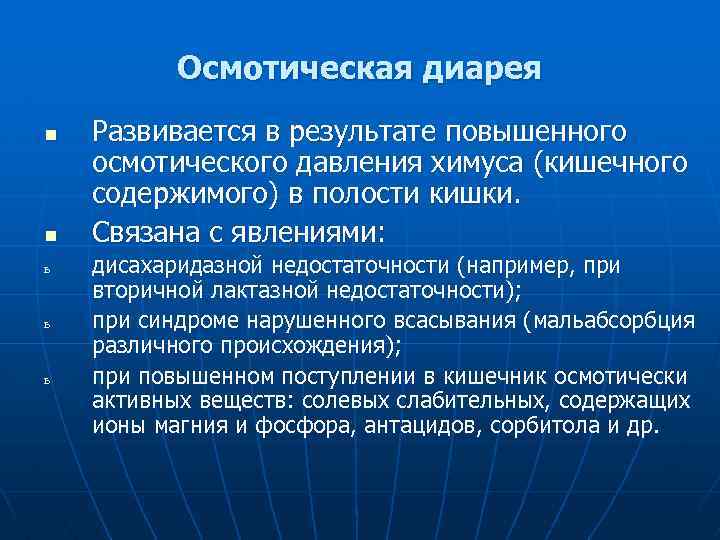 Осмотическая диарея

■ Развивается в результате повышенного осмотического давления химуса (кишечного содержимого) в полости кишки.

■ Связана с явлениями:

ь дисахаридазной недостаточности (например, при вторичной лактазной недостаточности);

ь при синдроме нарушенного всасывания (мальабсорбция различного происхождения);

ь при повышенном поступлении в кишечник осмотически активных веществ: солевых слабительных, содержащих ионы магния и фосфора, антацидов, сорбитола и др.